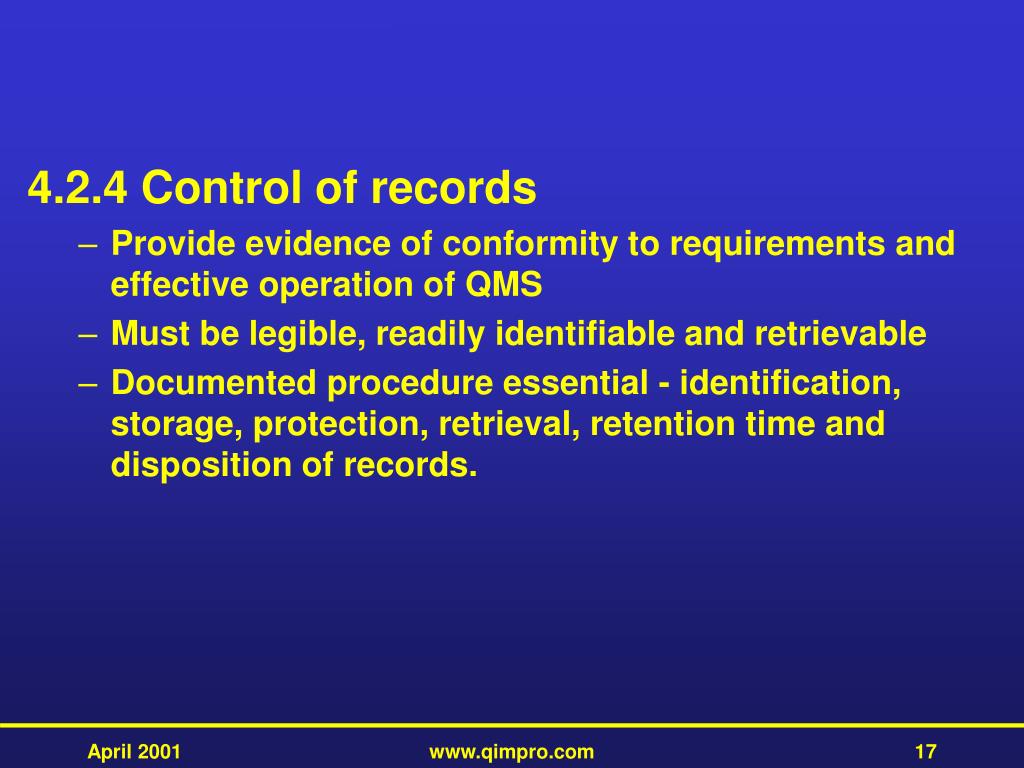 4.2.4 Control of records

– Provide evidence of conformity to requirements and effective operation of QMS
– Must be legible, readily identifiable and retrievable
– Documented procedure essential - identification, storage, protection, retrieval, retention time and disposition of records.

April 2001
www.qimpro.com
17